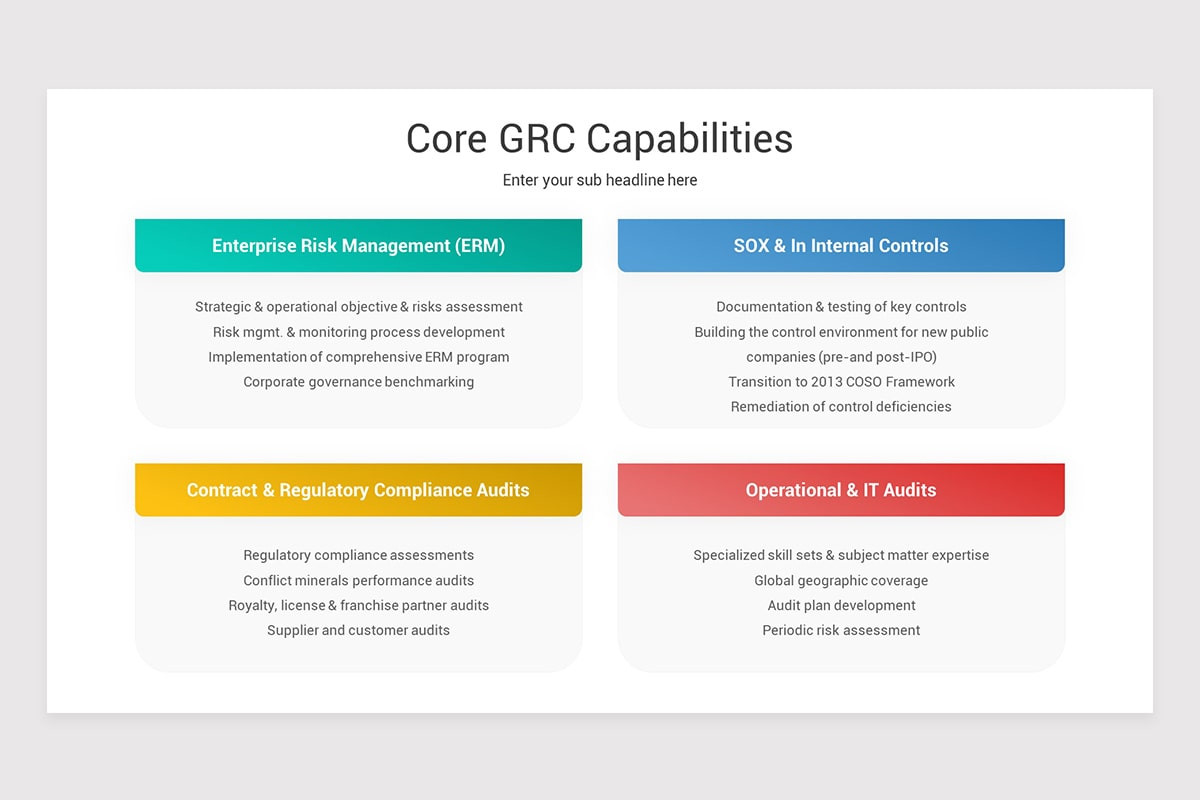 Core GRC Capabilities

Enter your sub headline here

Enterprise Risk Management (ERM)

Strategic & operational objective & risks assessment
Risk mgmt. & monitoring process development
Implementation of comprehensive ERM program
Corporate governance benchmarking

SOX & In Internal Controls

Documentation & testing of key controls
Building the control environment for new public companies (pre-and post-IPO)
Transition to 2013 COSO Framework
Remediation of control deficiencies

Contract & Regulatory Compliance Audits

Regulatory compliance assessments
Conflict minerals performance audits
Royalty, license & franchise partner audits
Supplier and customer audits

Operational & IT Audits

Specialized skill sets & subject matter expertise
Global geographic coverage
Audit plan development
Periodic risk assessment